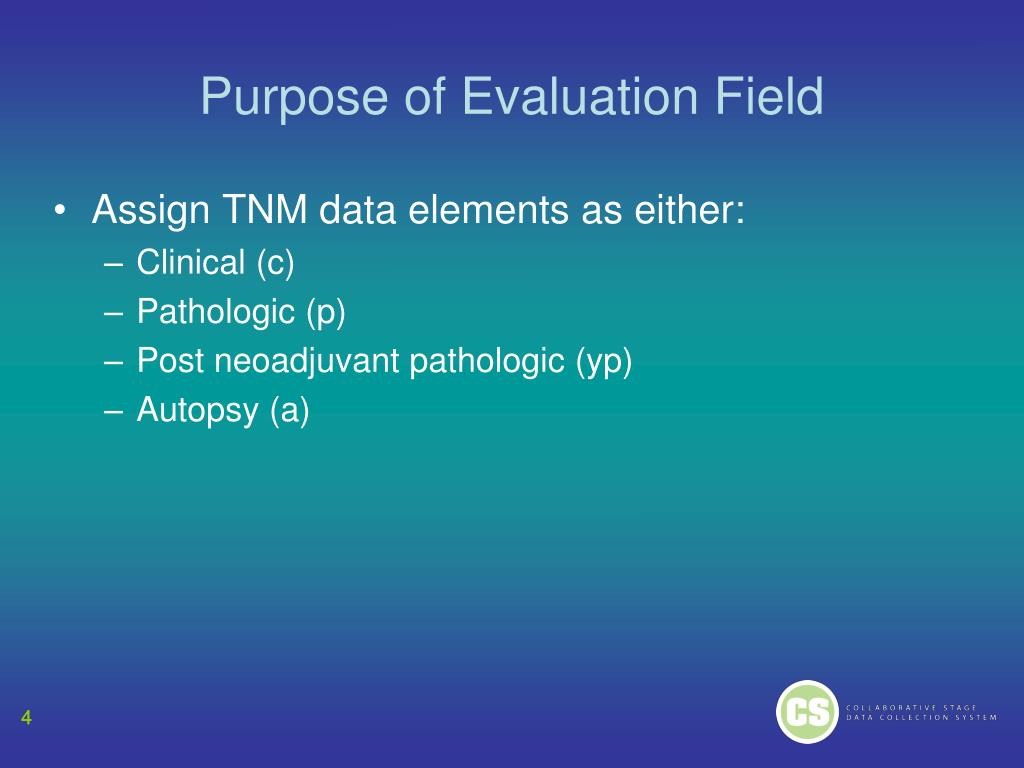 Purpose of Evaluation Field

• Assign TNM data elements as either:
  – Clinical (c)
  – Pathologic (p)
  – Post neoadjuvant pathologic (yp)
  – Autopsy (a)

4

CS COLLABORATIVE STAGE DATA COLLECTION SYSTEM